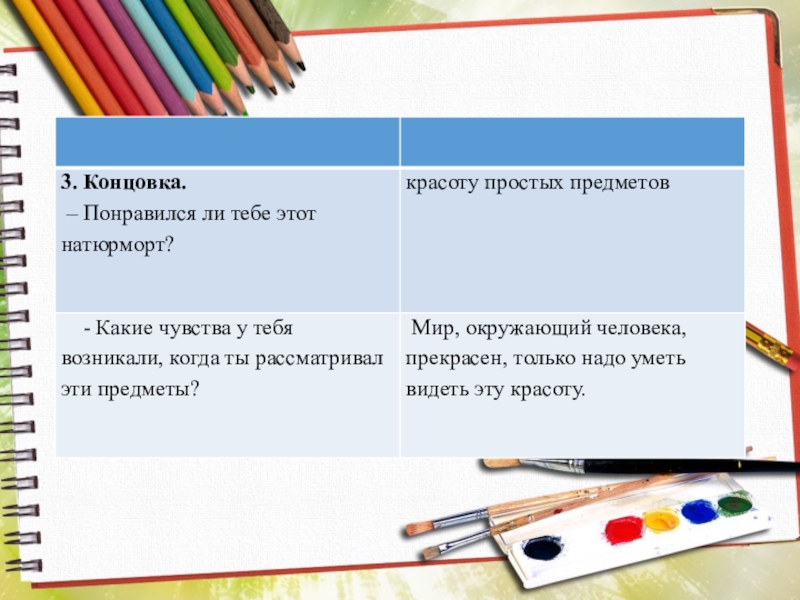 | | |
|---|---|
| **3. Концовка.** – Понравился ли тебе этот натюрморт? | красоту простых предметов |
| - Какие чувства у тебя возникали, когда ты рассматривал эти предметы? | Мир, окружающий человека, прекрасен, только надо уметь видеть эту красоту. |